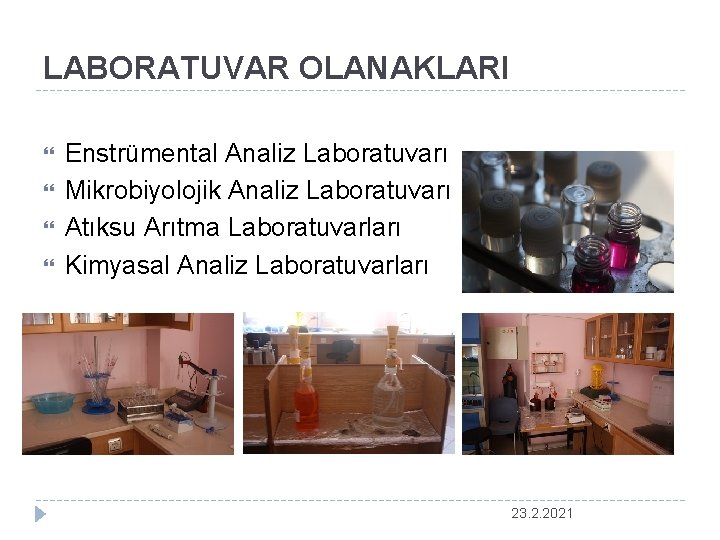 LABORATUVAR OLANAKLARI

Enstrümental Analiz Laboratuvarı
Mikrobiyolojik Analiz Laboratuvarı
Atıksu Arıtma Laboratuvarları
Kimyasal Analiz Laboratuvarları

23.2.2021